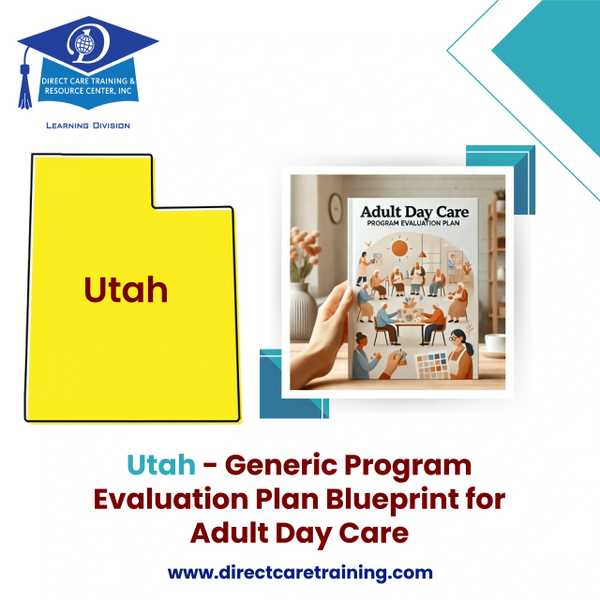 DIRECT CARE TRAINING & RESOURCE CENTER, INC

LEARNING DIVISION

Utah

Adult Day Care

PROGRAM EVALUATION PLAN

Utah - Generic Program Evaluation Plan Blueprint for Adult Day Care

www.directcaretraining.com